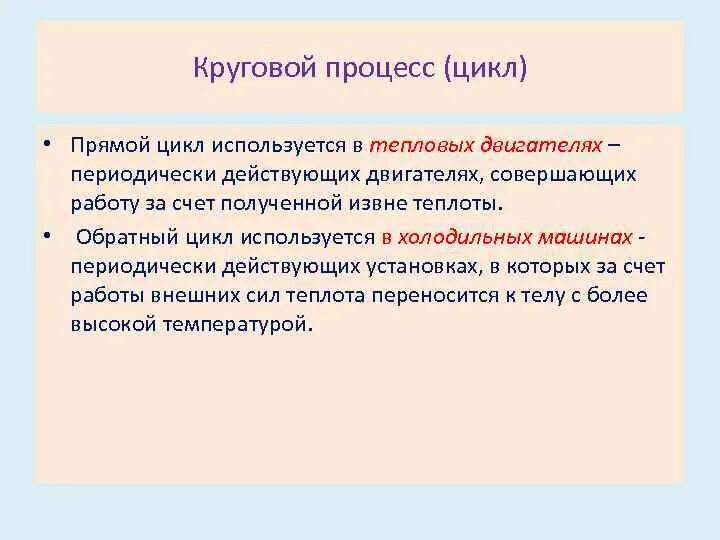 Круговой процесс (цикл)

• Прямой цикл используется в тепловых двигателях – периодически действующих двигателях, совершающих работу за счет полученной извне теплоты.

• Обратный цикл используется в холодильных машинах - периодически действующих установках, в которых за счет работы внешних сил теплота переносится к телу с более высокой температурой.